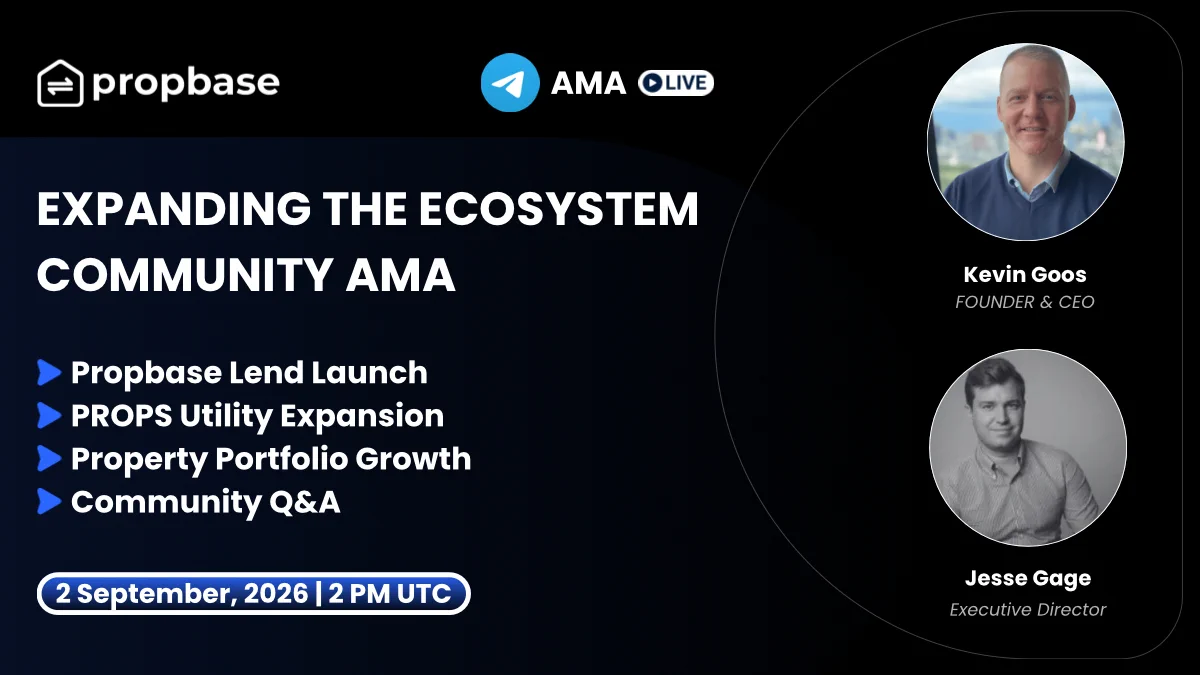 propbase

AMA LIVE

EXPANDING THE ECOSYSTEM COMMUNITY AMA

Propbase Lend Launch
PROPS Utility Expansion
Property Portfolio Growth
Community Q&A

2 September, 2026 | 2 PM UTC

Kevin Goos
FOUNDER & CEO

Jesse Gage
Executive Director